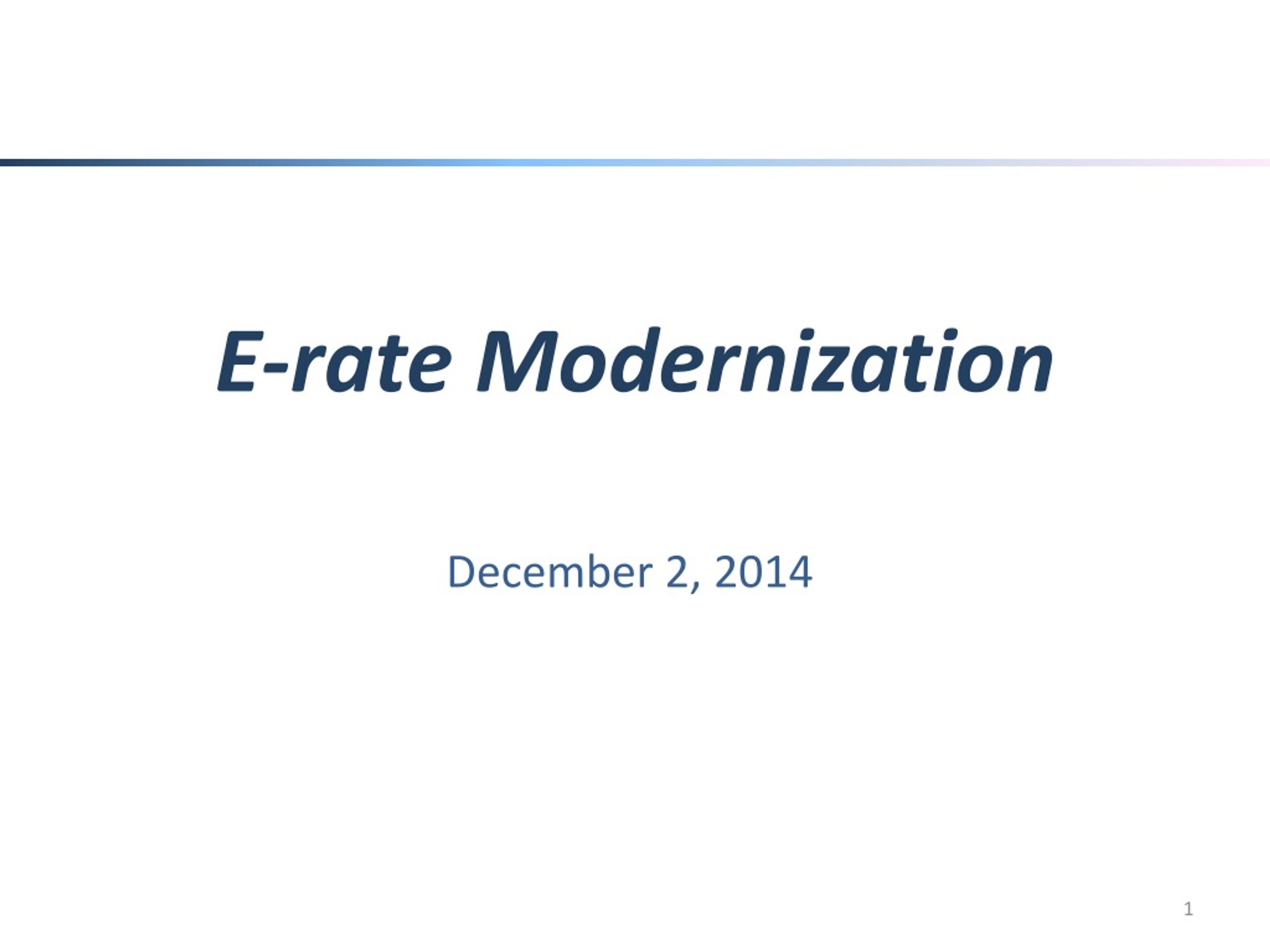 E-rate Modernization

December 2, 2014

1